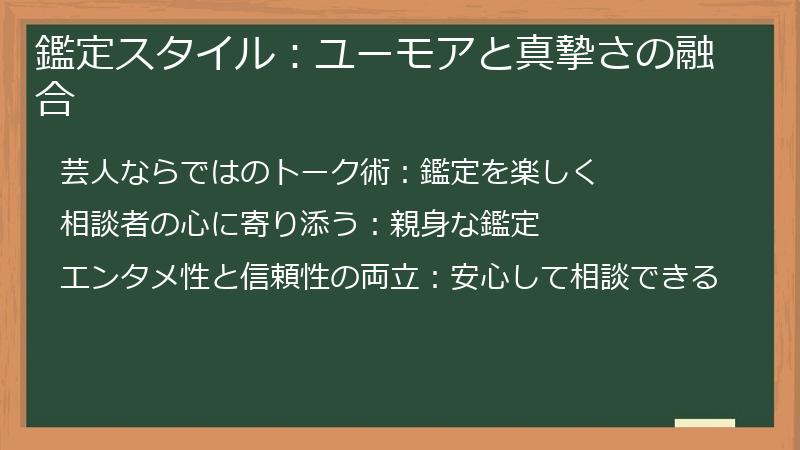 鑑定スタイル：ユーモアと真摯さの融合

芸人ならではのトーク術：鑑定を楽しく

相談者の心に寄り添う：親身な鑑定

エンタメ性と信頼性の両立：安心して相談できる